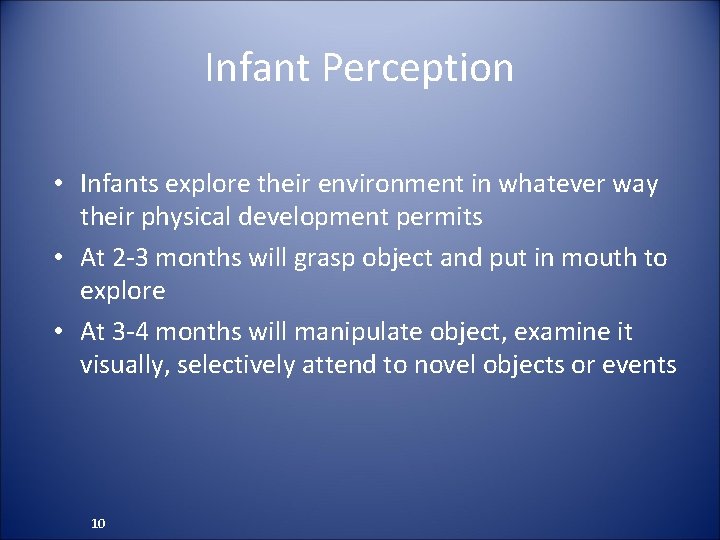 Infant Perception

• Infants explore their environment in whatever way their physical development permits
• At 2-3 months will grasp object and put in mouth to explore
• At 3-4 months will manipulate object, examine it visually, selectively attend to novel objects or events

10